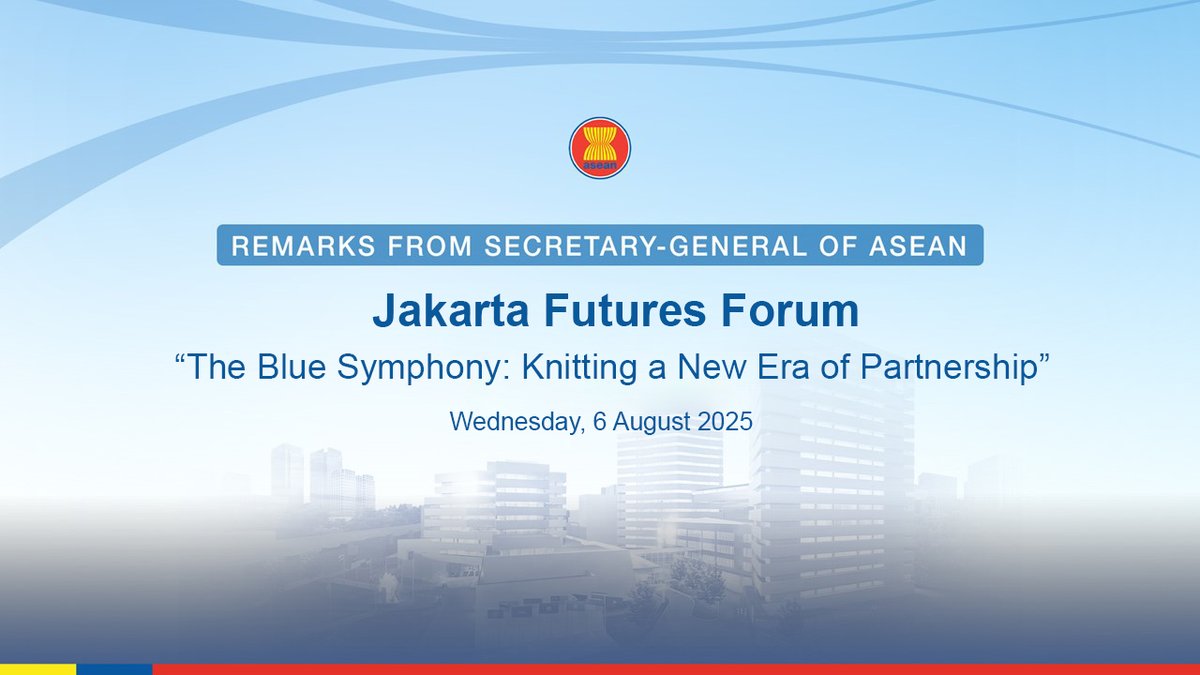 asean

REMARKS FROM SECRETARY-GENERAL OF ASEAN

Jakarta Futures Forum

“The Blue Symphony: Knitting a New Era of Partnership”

Wednesday, 6 August 2025